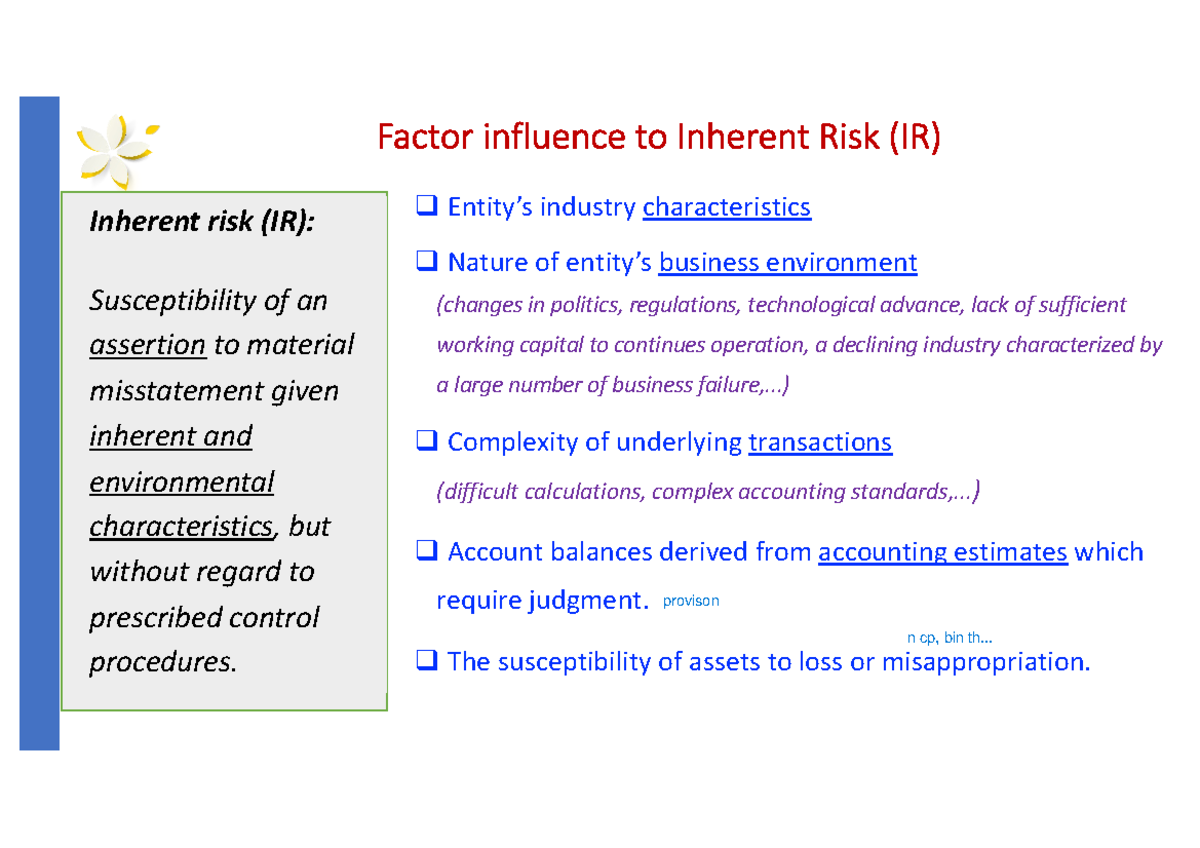 Factor influence to Inherent Risk (IR)

Inherent risk (IR):

Susceptibility of an assertion to material misstatement given inherent and environmental characteristics, but without regard to prescribed control procedures.

❑ Entity's industry characteristics

❑ Nature of entity's business environment

(changes in politics, regulations, technological advance, lack of sufficient working capital to continues operation, a declining industry characterized by a large number of business failure,...)

❑ Complexity of underlying transactions

(difficult calculations, complex accounting standards,...)

❑ Account balances derived from accounting estimates which require judgment. provison

n cp, bin th...

❑ The susceptibility of assets to loss or misappropriation.